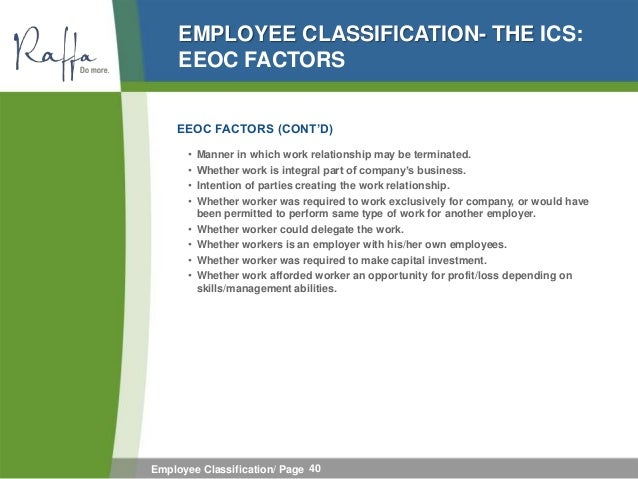 Raffa
Do more.

EMPLOYEE CLASSIFICATION- THE ICS: EEOC FACTORS

EEOC FACTORS (CONT'D)

• Manner in which work relationship may be terminated.
• Whether work is integral part of company's business.
• Intention of parties creating the work relationship.
• Whether worker was required to work exclusively for company, or would have been permitted to perform same type of work for another employer.
• Whether worker could delegate the work.
• Whether workers is an employer with his/her own employees.
• Whether worker was required to make capital investment.
• Whether work afforded worker an opportunity for profit/loss depending on skills/management abilities.

Employee Classification/ Page 40